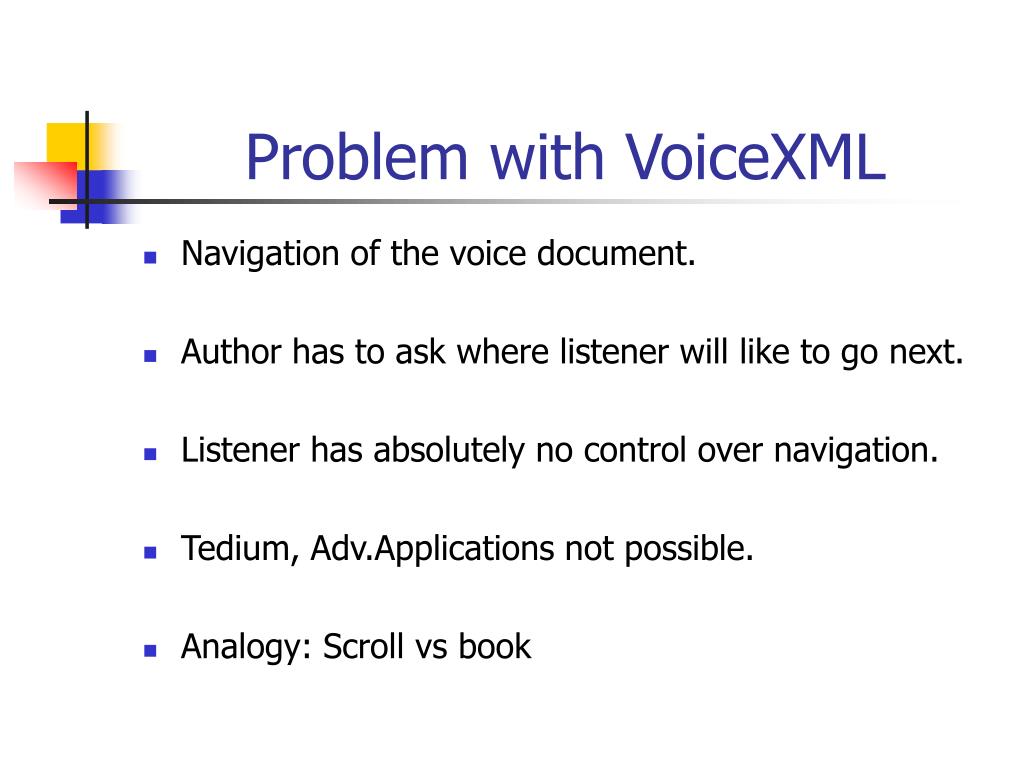 Problem with VoiceXML

- Navigation of the voice document.
- Author has to ask where listener will like to go next.
- Listener has absolutely no control over navigation.
- Tedium, Adv.Applications not possible.
- Analogy: Scroll vs book